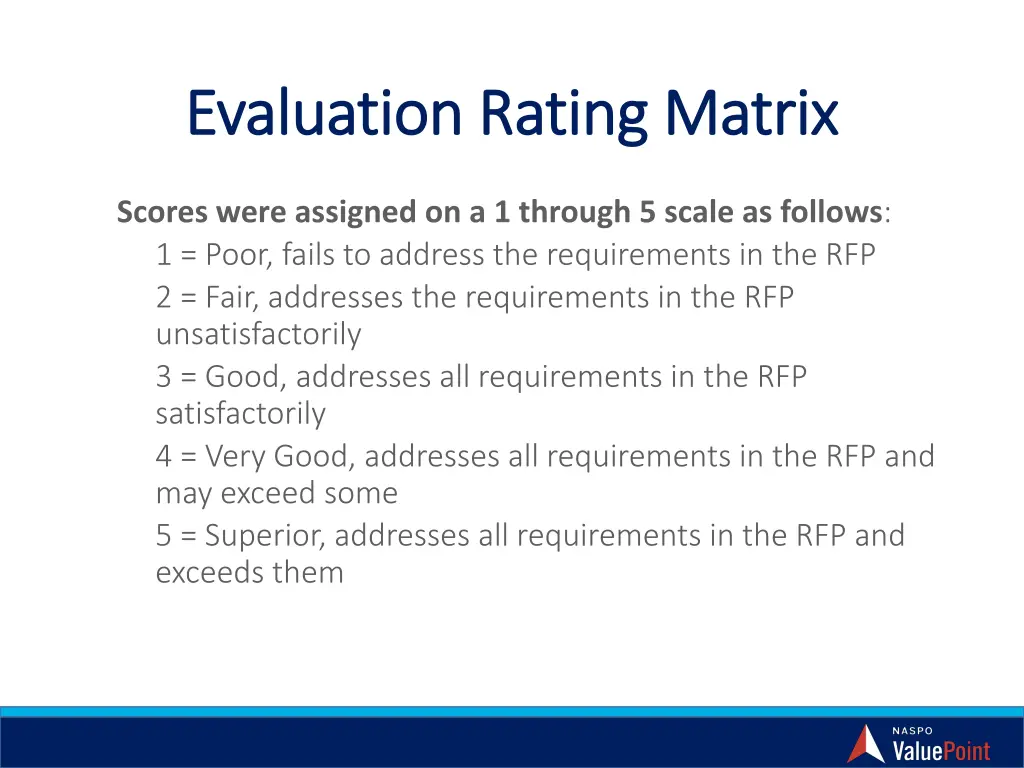 Evaluation Rating Matrix

Scores were assigned on a 1 through 5 scale as follows:

1 = Poor, fails to address the requirements in the RFP

2 = Fair, addresses the requirements in the RFP unsatisfactorily

3 = Good, addresses all requirements in the RFP satisfactorily

4 = Very Good, addresses all requirements in the RFP and may exceed some

5 = Superior, addresses all requirements in the RFP and exceeds them

NASPO ValuePoint